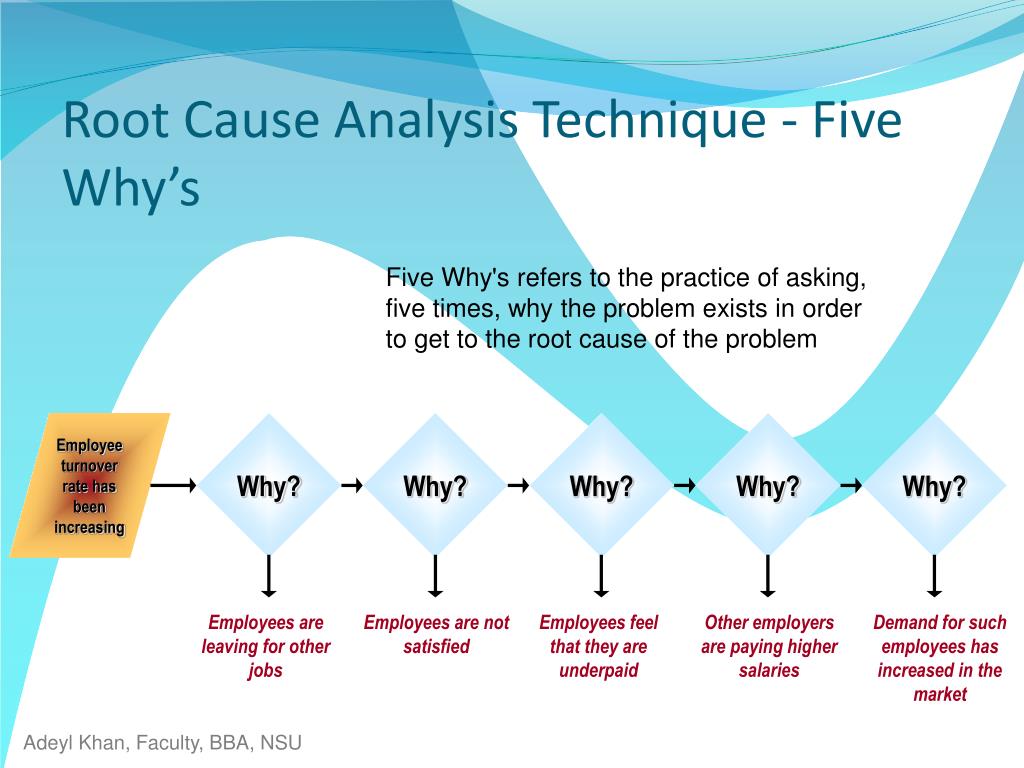 Root Cause Analysis Technique - Five Why's

Five Why's refers to the practice of asking, five times, why the problem exists in order to get to the root cause of the problem

Employee turnover rate has been increasing

Why?

Why?

Why?

Why?

Why?

Employees are leaving for other jobs

Employees are not satisfied

Employees feel that they are underpaid

Other employers are paying higher salaries

Demand for such employees has increased in the market

Adeyl Khan, Faculty, BBA, NSU